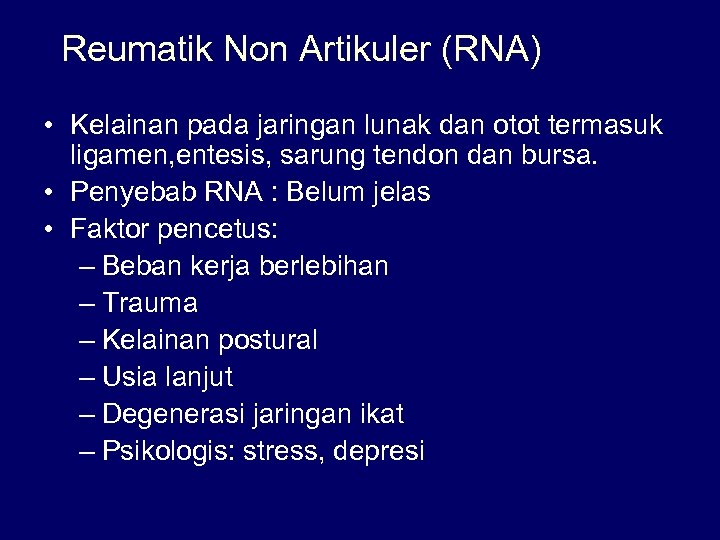 Reumatik Non Artikuler (RNA)

• Kelainan pada jaringan lunak dan otot termasuk ligamen,entesis, sarung tendon dan bursa.
• Penyebab RNA : Belum jelas
• Faktor pencetus:
– Beban kerja berlebihan
– Trauma
– Kelainan postural
– Usia lanjut
– Degenerasi jaringan ikat
– Psikologis: stress, depresi